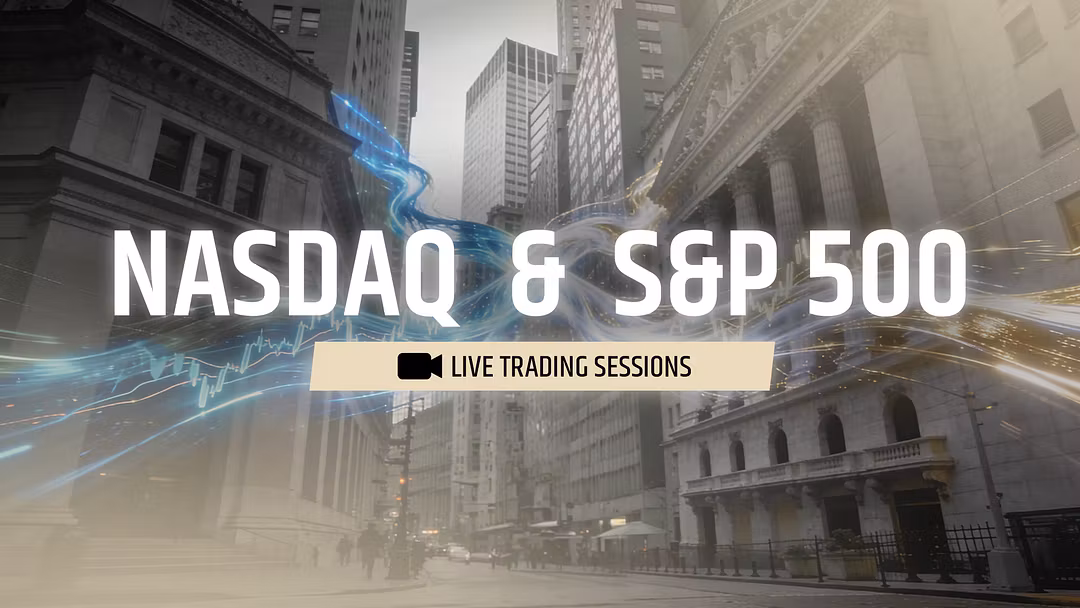 NASDAQ & S&P 500

LIVE TRADING SESSIONS